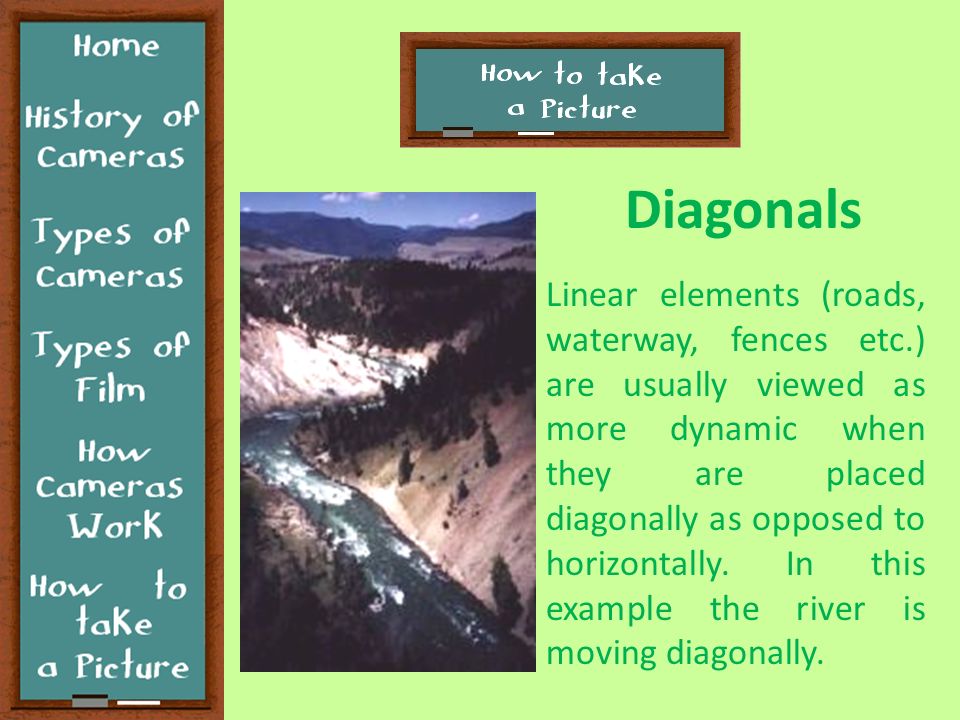 Home

History of Cameras

Types of Cameras

Types of Film

How Cameras Work

How to take a Picture

How to take a Picture

Diagonals

Linear elements (roads, waterway, fences etc.) are usually viewed as more dynamic when they are placed diagonally as opposed to horizontally. In this example the river is moving diagonally.